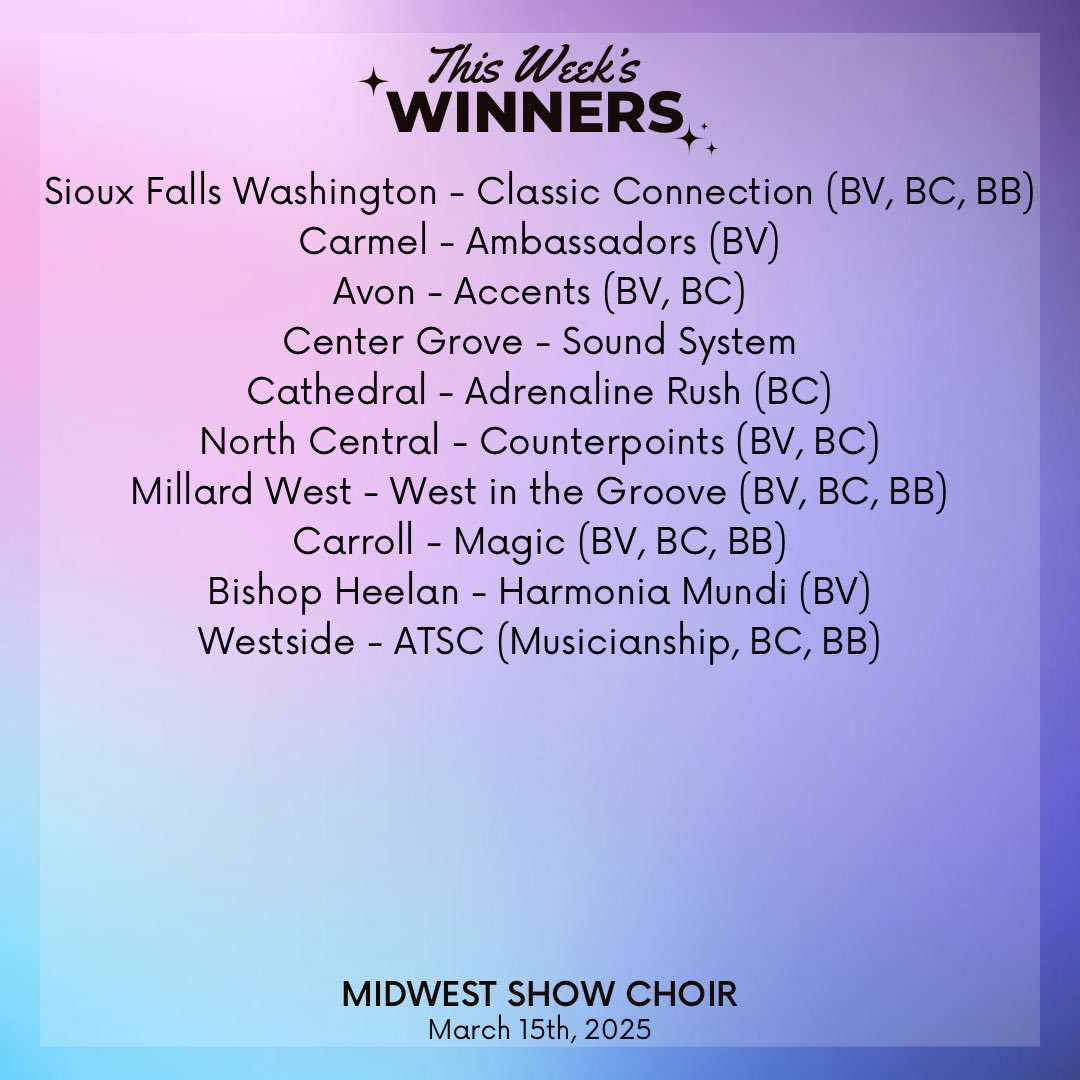 This Week's
WINNERS

Sioux Falls Washington - Classic Connection (BV, BC, BB)
Carmel - Ambassadors (BV)
Avon - Accents (BV, BC)
Center Grove - Sound System
Cathedral - Adrenaline Rush (BC)
North Central - Counterpoints (BV, BC)
Millard West - West in the Groove (BV, BC, BB)
Carroll - Magic (BV, BC, BB)
Bishop Heelan - Harmonia Mundi (BV)
Westside - ATSC (Musicianship, BC, BB)

MIDWEST SHOW CHOIR
March 15th, 2025